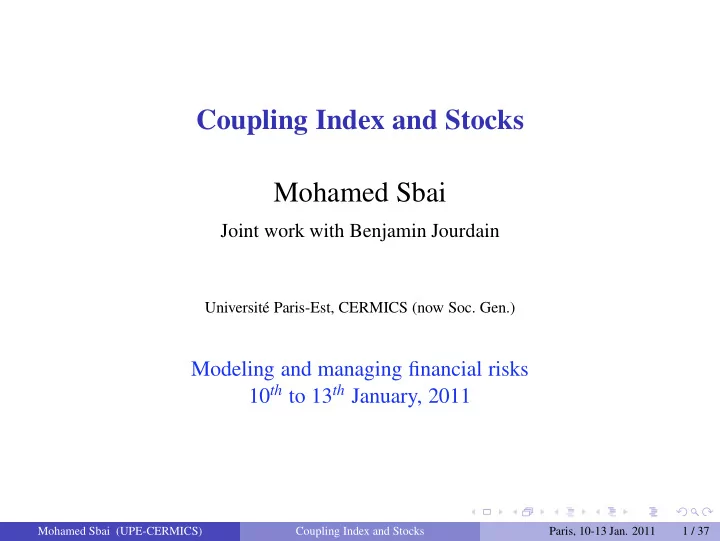 Coupling Index and Stocks

Mohamed Sbai

Joint work with Benjamin Jourdain

Université Paris-Est, CERMICS (now Soc. Gen.)

Modeling and managing financial risks
$10^{th}$ to $13^{th}$ January, 2011

Mohamed Sbai (UPE-CERMICS) Coupling Index and Stocks Paris, 10-13 Jan. 2011 1 / 37